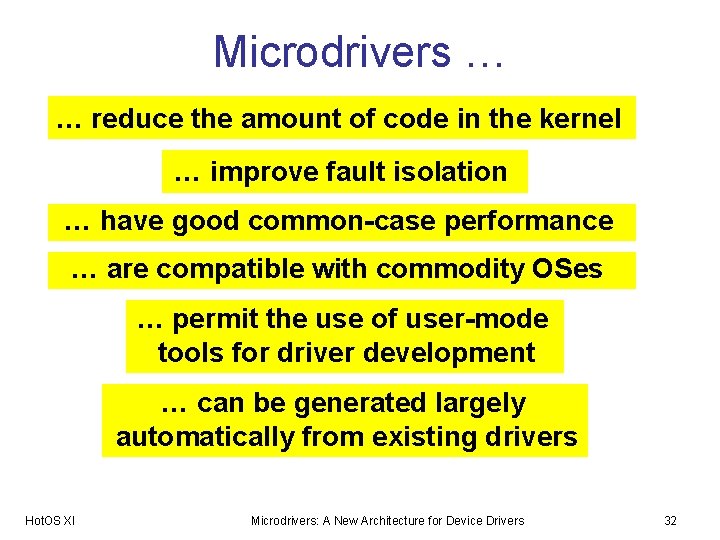 Microdrivers …

… reduce the amount of code in the kernel

… improve fault isolation

… have good common-case performance

… are compatible with commodity OSes

… permit the use of user-mode tools for driver development

… can be generated largely automatically from existing drivers

HotOS XI

Microdrivers: A New Architecture for Device Drivers

32